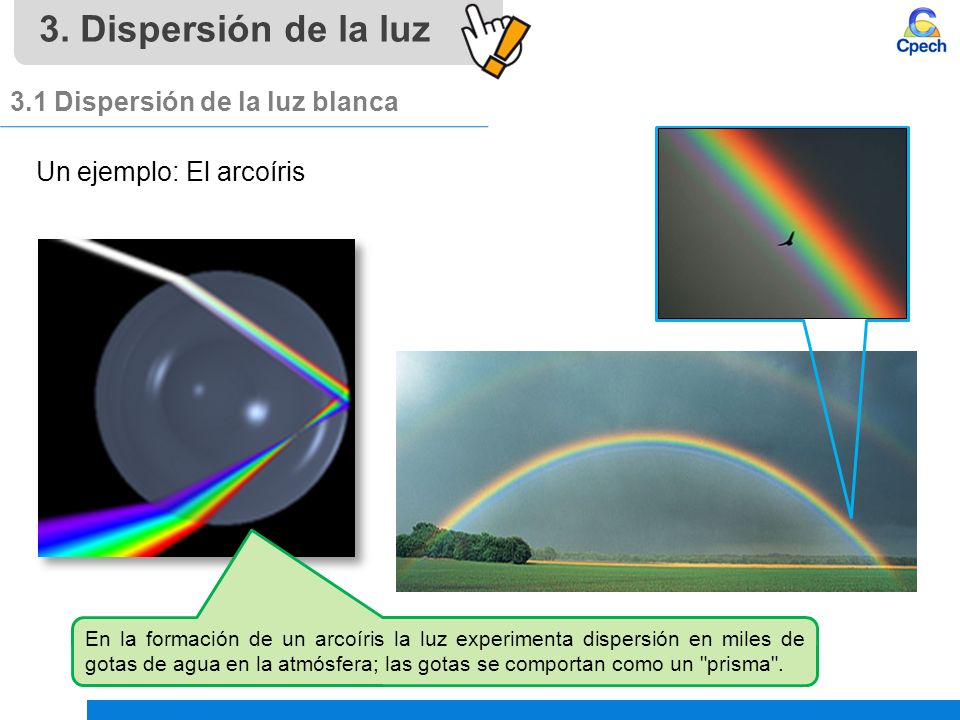 3. Dispersión de la luz

Cpech

3.1 Dispersión de la luz blanca

Un ejemplo: El arcoíris

En la formación de un arcoíris la luz experimenta dispersión en miles de gotas de agua en la atmósfera; las gotas se comportan como un "prisma".